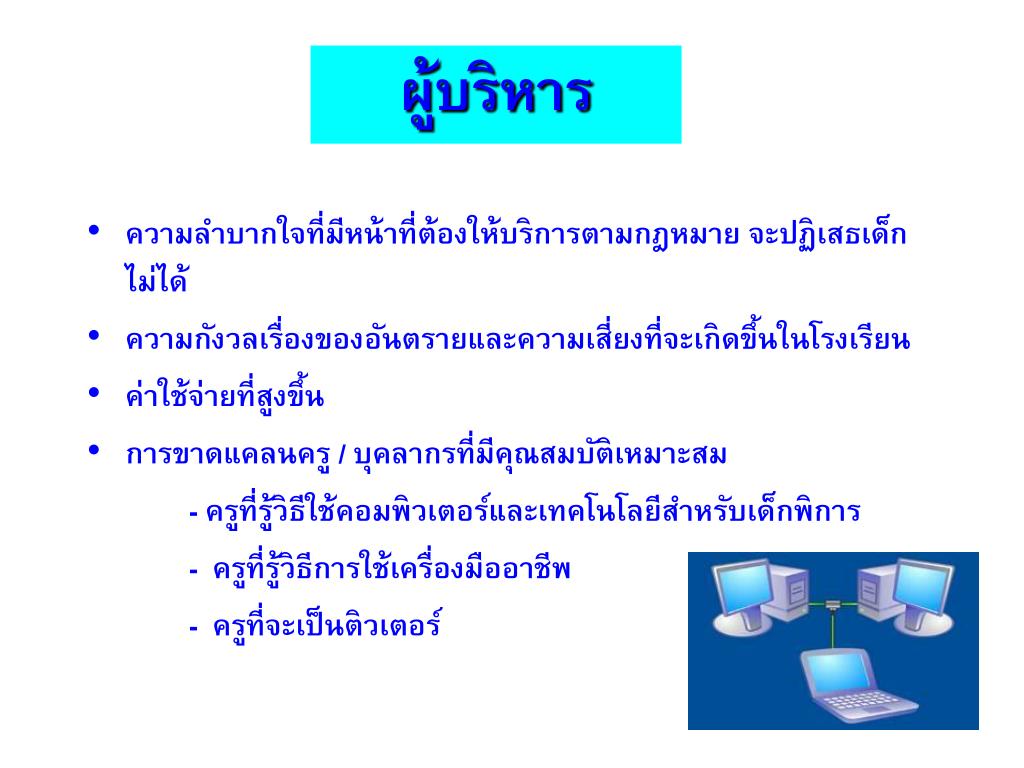 ผู้บริหาร

• ความลำบากใจที่มีหน้าที่ต้องให้บริการตามกฎหมาย จะปฏิเสธเด็กไม่ได้

• ความกังวลเรื่องของอันตรายและความเสี่ยงที่จะเกิดขึ้นในโรงเรียน

• ค่าใช้จ่ายที่สูงขึ้น

• การขาดแคลนครู / บุคลากรที่มีคุณสมบัติเหมาะสม

- ครูที่รู้วิธีใช้คอมพิวเตอร์และเทคโนโลยีสำหรับเด็กพิการ

- ครูที่รู้วิธีการใช้เครื่องมืออาชีพ

- ครูที่จะเป็นติวเตอร์